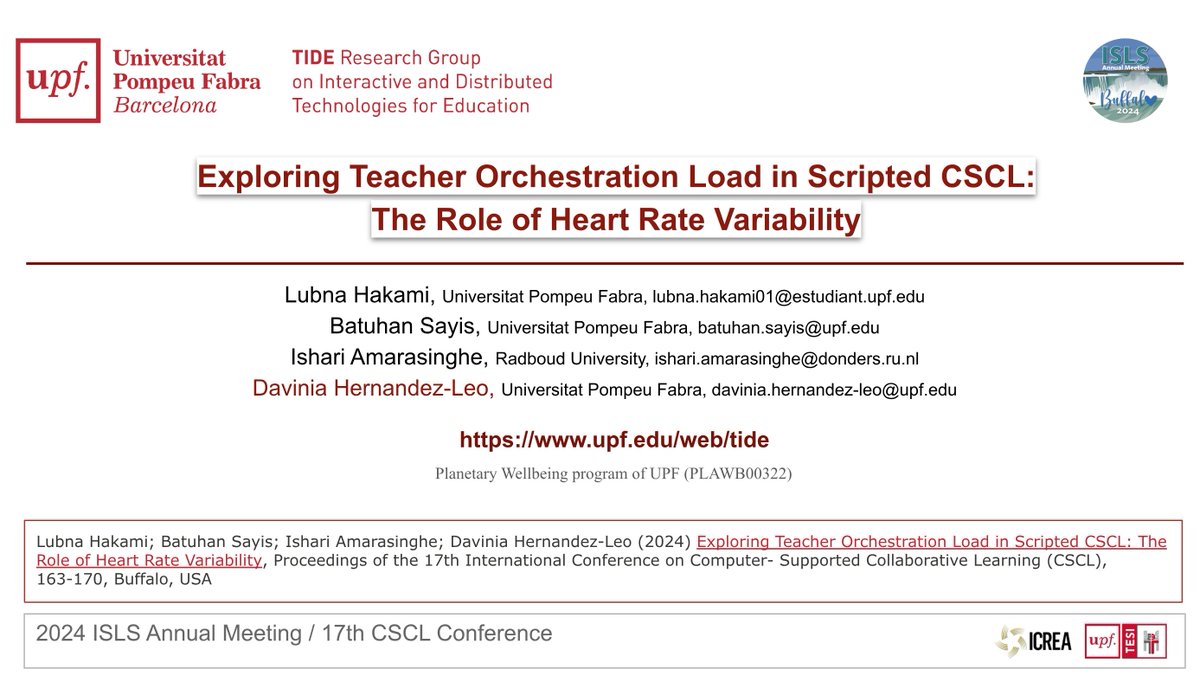 upf. Universitat Pompeu Fabra Barcelona

TIDE Research Group on Interactive and Distributed Technologies for Education

ISLS Annual Meeting Buffalo 2024

Exploring Teacher Orchestration Load in Scripted CSCL: The Role of Heart Rate Variability

Lubna Hakami, Universitat Pompeu Fabra, lubna.hakami01@estudiant.upf.edu
Batuhan Sayis, Universitat Pompeu Fabra, batuhan.sayis@upf.edu
Ishari Amarasinghe, Radboud University, ishari.amarasinghe@donders.ru.nl
Davinia Hernandez-Leo, Universitat Pompeu Fabra, davinia.hernandez-leo@upf.edu

https://www.upf.edu/web/tide

Planetary Wellbeing program of UPF (PLAWB00322)

Lubna Hakami; Batuhan Sayis; Ishari Amarasinghe; Davinia Hernandez-Leo (2024) Exploring Teacher Orchestration Load in Scripted CSCL: The Role of Heart Rate Variability, Proceedings of the 17th International Conference on Computer- Supported Collaborative Learning (CSCL), 163-170, Buffalo, USA

2024 ISLS Annual Meeting / 17th CSCL Conference

ICREA upf. TESI